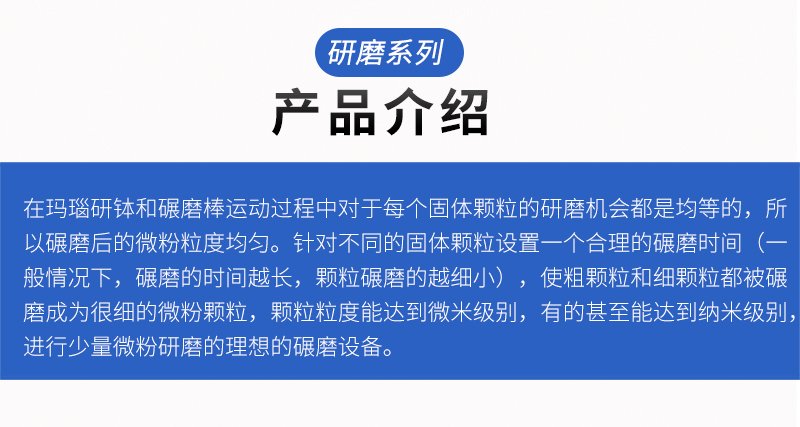 研磨系列

产品介绍

在玛瑙研钵和碾磨棒运动过程中对于每个固体颗粒的研磨机会都是均等的，所以碾磨后的微粉粒度均匀。针对不同的固体颗粒设置一个合理的碾磨时间（一般情况下，碾磨的时间越长，颗粒碾磨的越细小），使粗颗粒和细颗粒都被碾磨成为很细的微粉颗粒，颗粒粒度能达到微米级别，有的甚至能达到纳米级别，进行少量微粉研磨的理想的碾磨设备。